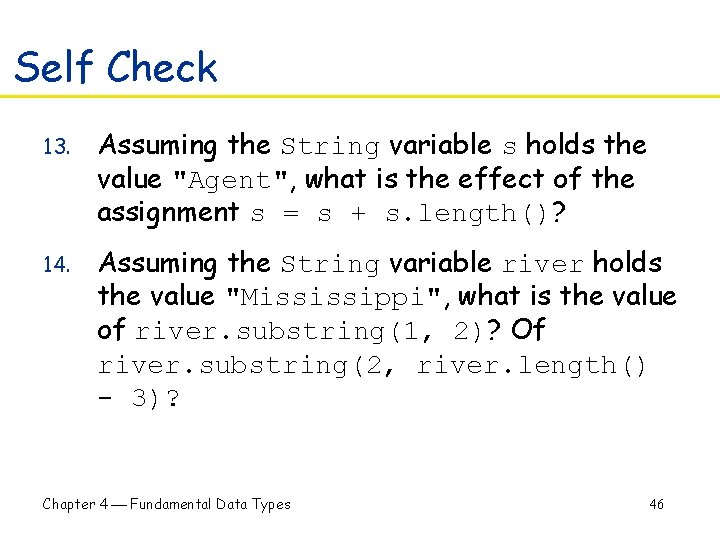 Self Check

13. Assuming the String variable s holds the value "Agent", what is the effect of the assignment s = s + s.length()?

14. Assuming the String variable river holds the value "Mississippi", what is the value of river.substring(1, 2)? Of river.substring(2, river.length() - 3)?

Chapter 4 — Fundamental Data Types

46